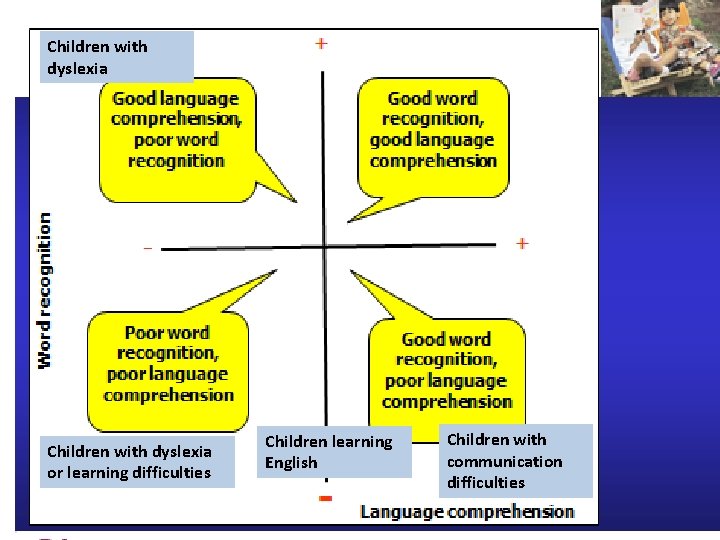 Children with dyslexia

+

Good language comprehension, poor word recognition

Good word recognition, good language comprehension

Word recognition

-

+

Poor word recognition, poor language comprehension

Good word recognition, poor language comprehension

Children with dyslexia or learning difficulties

Children learning English

Children with communication difficulties

-

Language comprehension